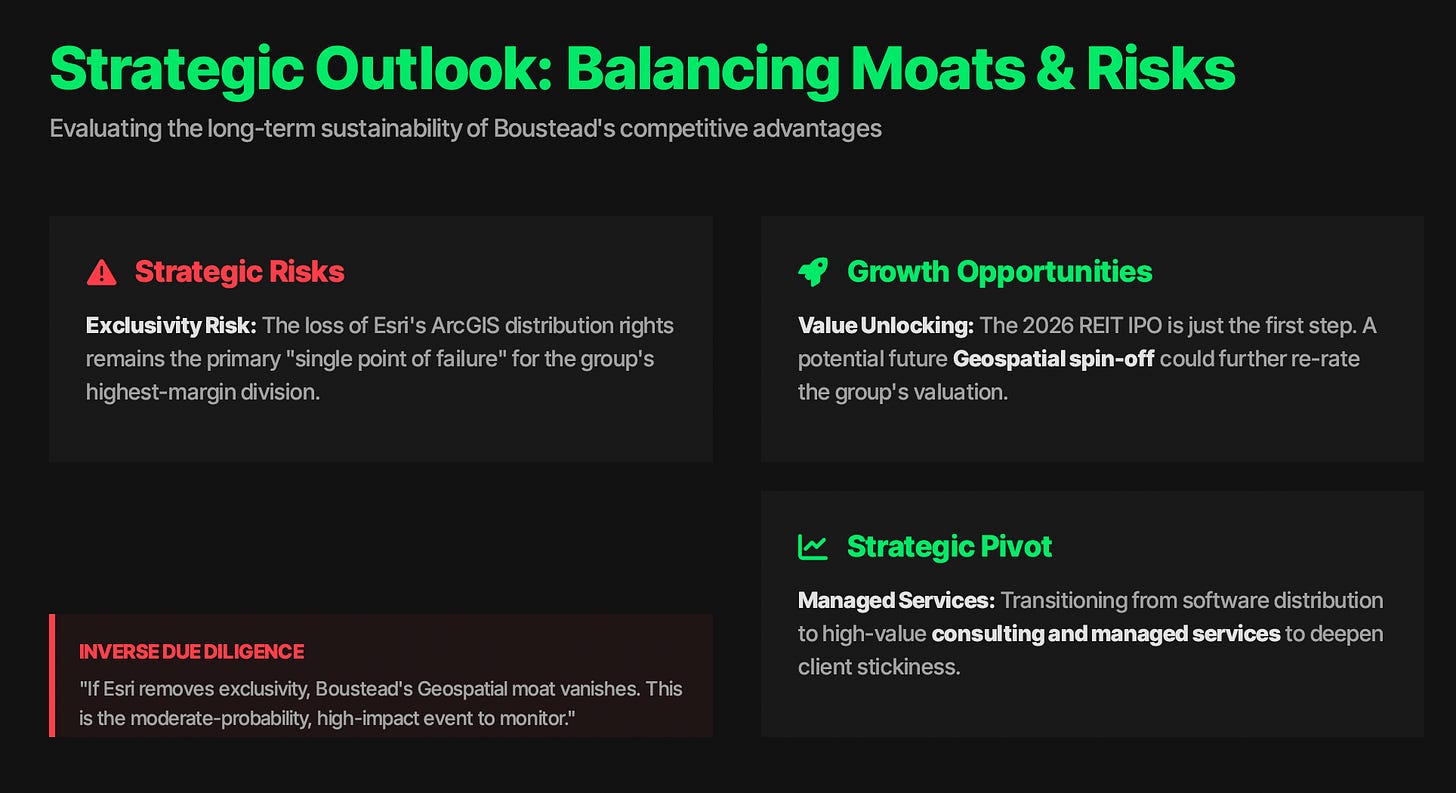 Strategic Outlook: Balancing Moats & Risks

Evaluating the long-term sustainability of Boustead's competitive advantages

Strategic Risks

Exclusivity Risk: The loss of Esri's ArcGIS distribution rights remains the primary "single point of failure" for the group's highest-margin division.

INVERSE DUE DILIGENCE

"If Esri removes exclusivity, Boustead's Geospatial moat vanishes. This is the moderate-probability, high-impact event to monitor."

Growth Opportunities

Value Unlocking: The 2026 REIT IPO is just the first step. A potential future Geospatial spin-off could further re-rate the group's valuation.

Strategic Pivot

Managed Services: Transitioning from software distribution to high-value consulting and managed services to deepen client stickiness.